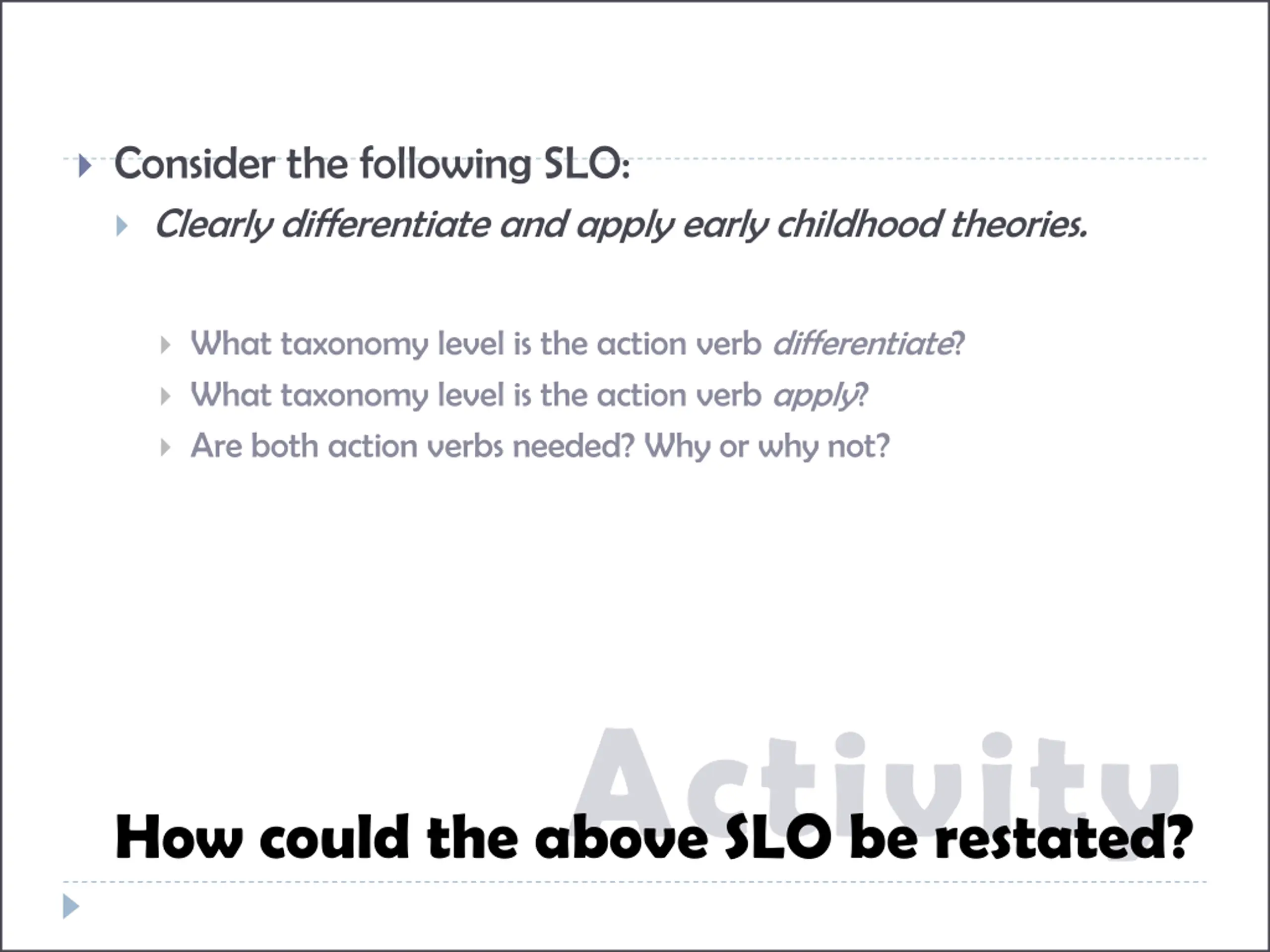 Consider the following SLO:

Clearly differentiate and apply early childhood theories.

What taxonomy level is the action verb differentiate?

What taxonomy level is the action verb apply?

Are both action verbs needed? Why or why not?

Activity

How could the above SLO be restated?